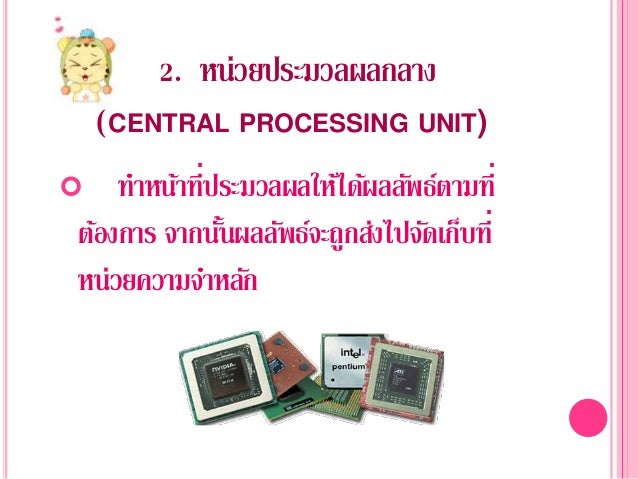 2. หน่วยประมวลผลกลาง
(CENTRAL PROCESSING UNIT)

ทำหน้าที่ประมวลผลให้ได้ผลลัพธ์ตามที่ต้องการ จากนั้นผลลัพธ์จะถูกส่งไปจัดเก็บที่หน่วยความจำหลัก

NVIDIA
intel
pentium
ATI